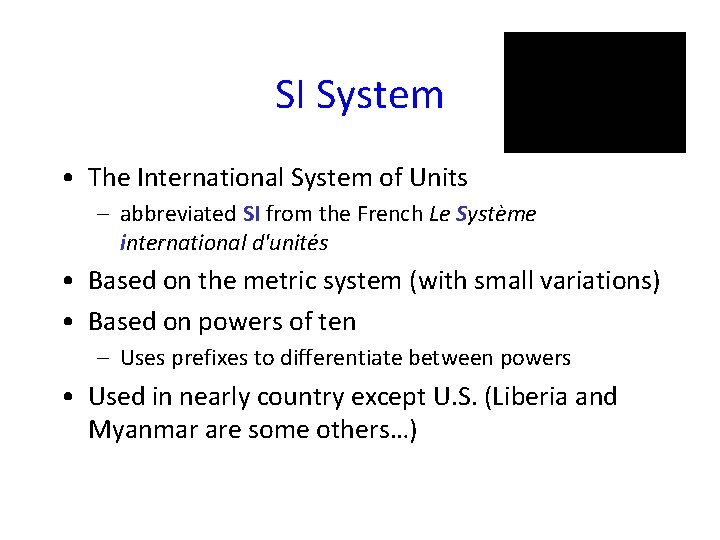 SI System

• The International System of Units
– abbreviated SI from the French Le Système international d'unités

• Based on the metric system (with small variations)

• Based on powers of ten
– Uses prefixes to differentiate between powers

• Used in nearly country except U.S. (Liberia and Myanmar are some others…)